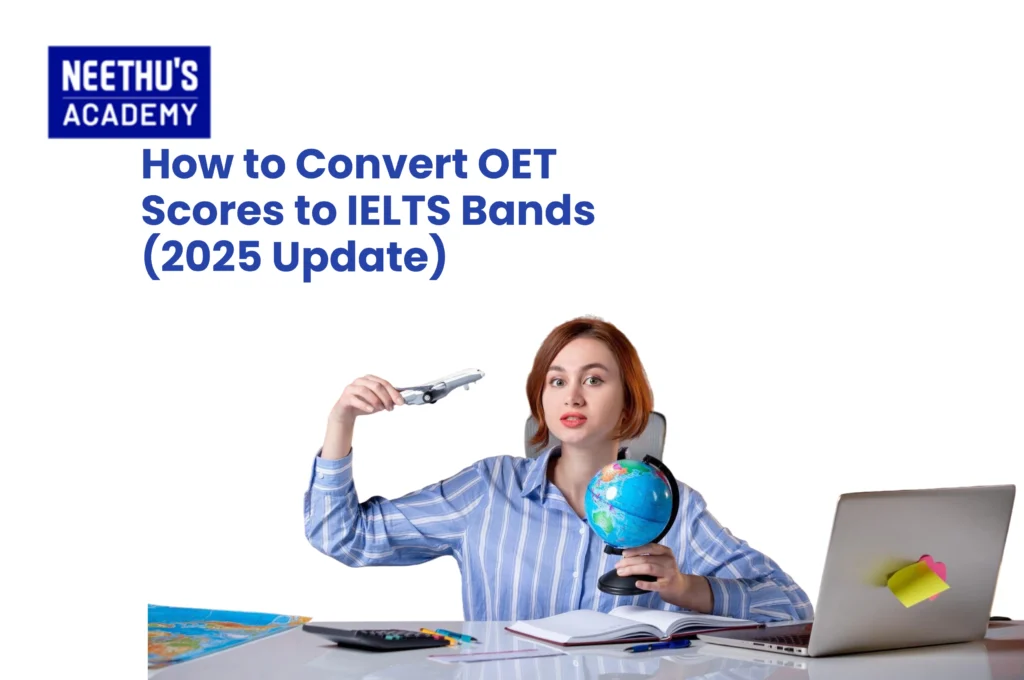 NEETHU'S
ACADEMY

How to Convert OET Scores to IELTS Bands (2025 Update)